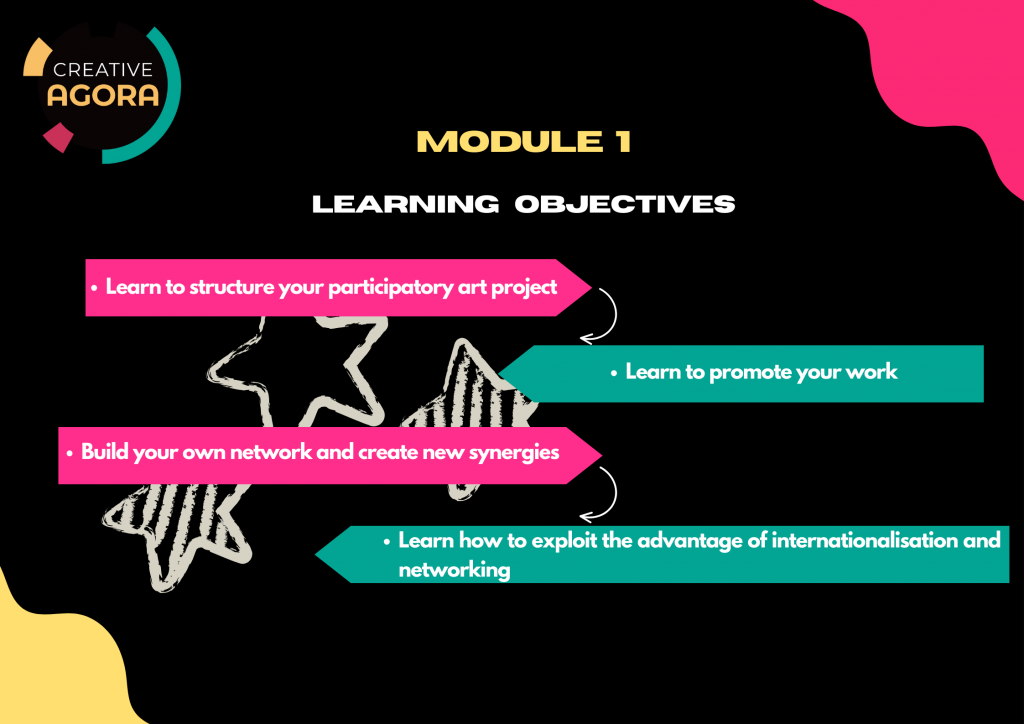 CREATIVE AGORA

MODULE 1

LEARNING OBJECTIVES

• Learn to structure your participatory art project

• Learn to promote your work

• Build your own network and create new synergies

• Learn how to exploit the advantage of internationalisation and networking